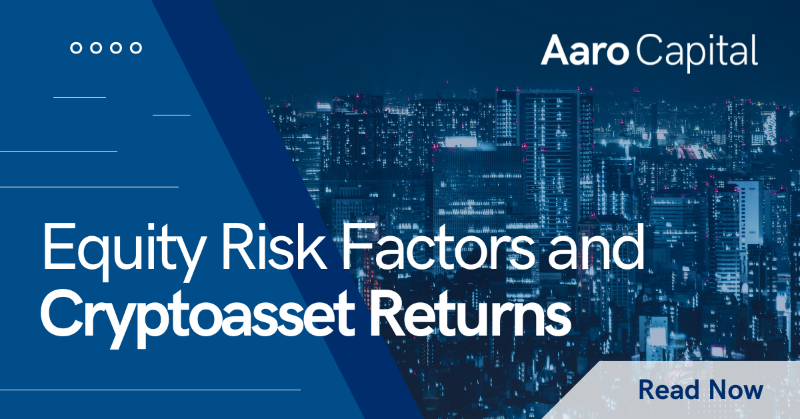 Aaro Capital

Equity Risk Factors and Cryptoasset Returns

Read Now